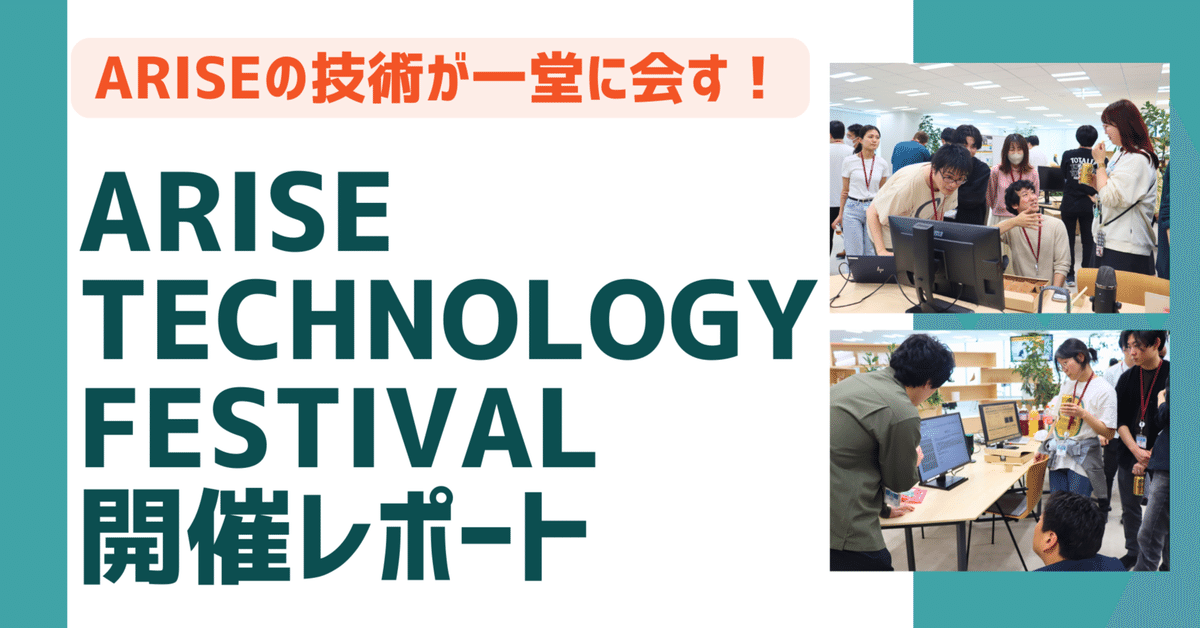 ARISEの技術が一堂に会す！

ARISE TECHNOLOGY FESTIVAL 開催レポート